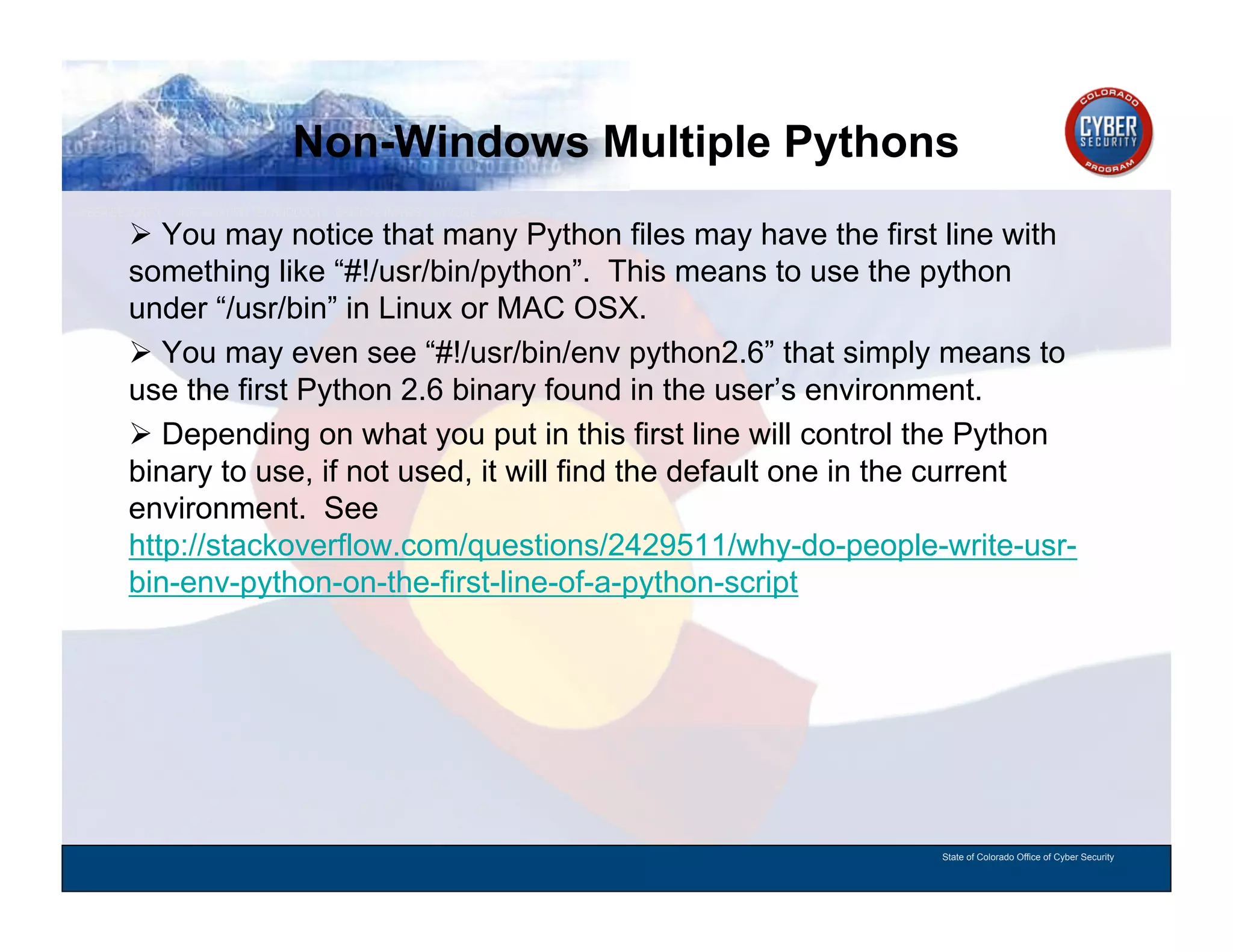 Non-Windows Multiple Pythons

COLORADO CYBER SECURITY PROGRAM

➢ You may notice that many Python files may have the first line with something like “#!/usr/bin/python”. This means to use the python under “/usr/bin” in Linux or MAC OSX.

➢ You may even see “#!/usr/bin/env python2.6” that simply means to use the first Python 2.6 binary found in the user’s environment.

➢ Depending on what you put in this first line will control the Python binary to use, if not used, it will find the default one in the current environment. See http://stackoverflow.com/questions/2429511/why-do-people-write-usr-bin-env-python-on-the-first-line-of-a-python-script

State of Colorado Office of Cyber Security